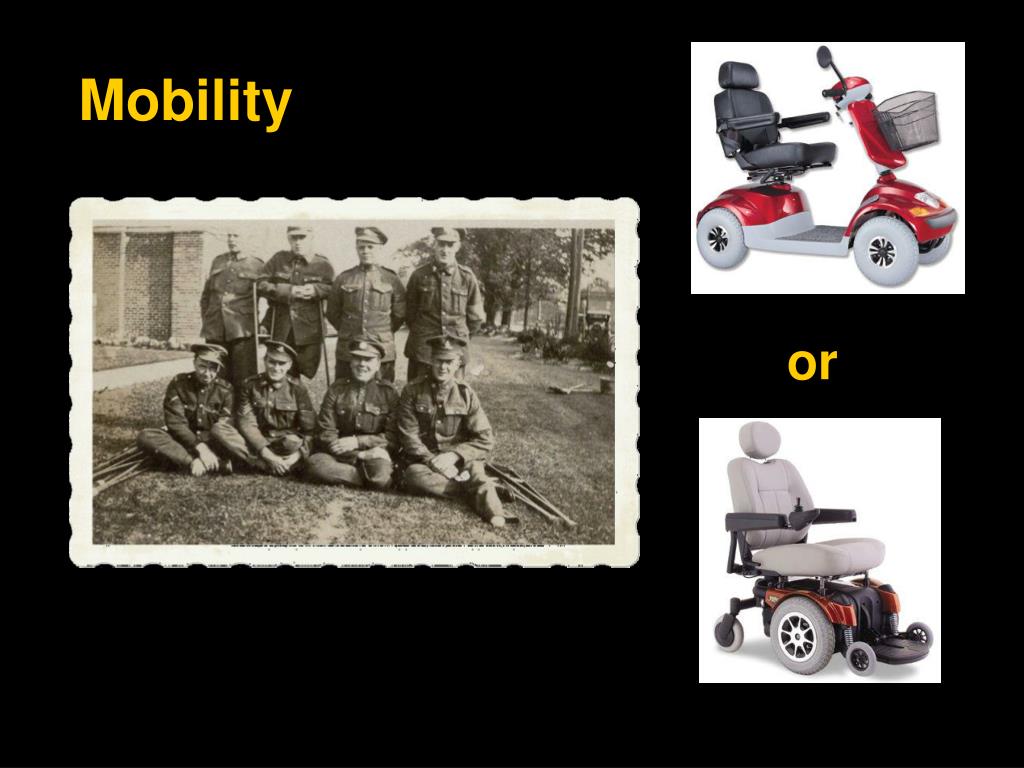 Mobility

or